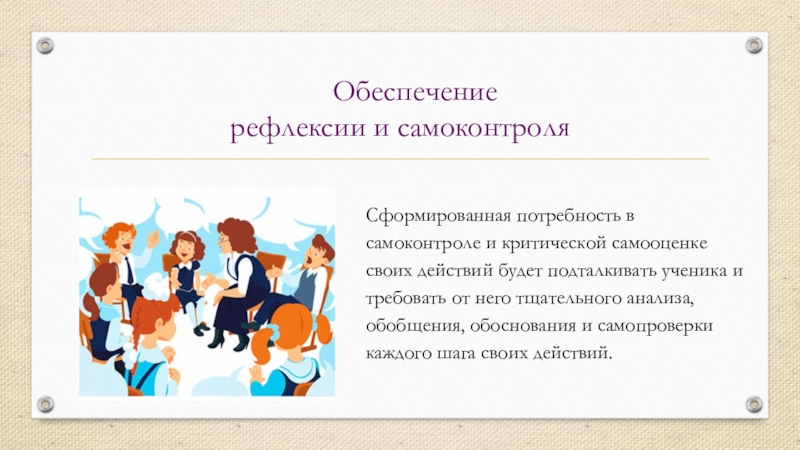 Обеспечение
рефлексии и самоконтроля

Сформированная потребность в самоконтроле и критической самооценке своих действий будет подталкивать ученика и требовать от него тщательного анализа, обобщения, обоснования и самопроверки каждого шага своих действий.